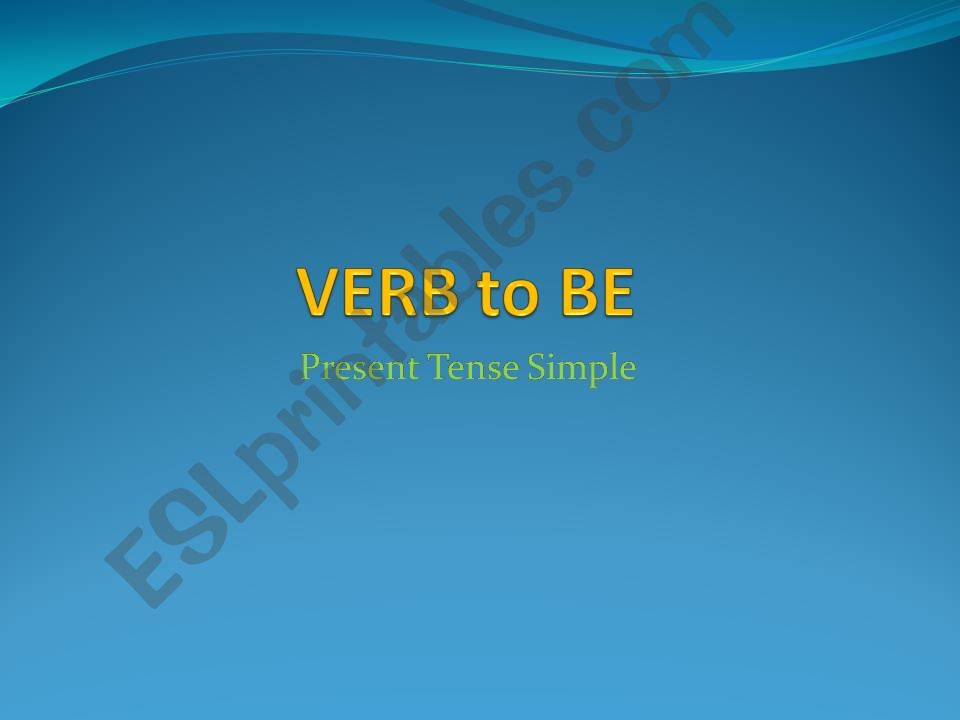 VERB to BE

Present Tense Simple

ESLprintables.com